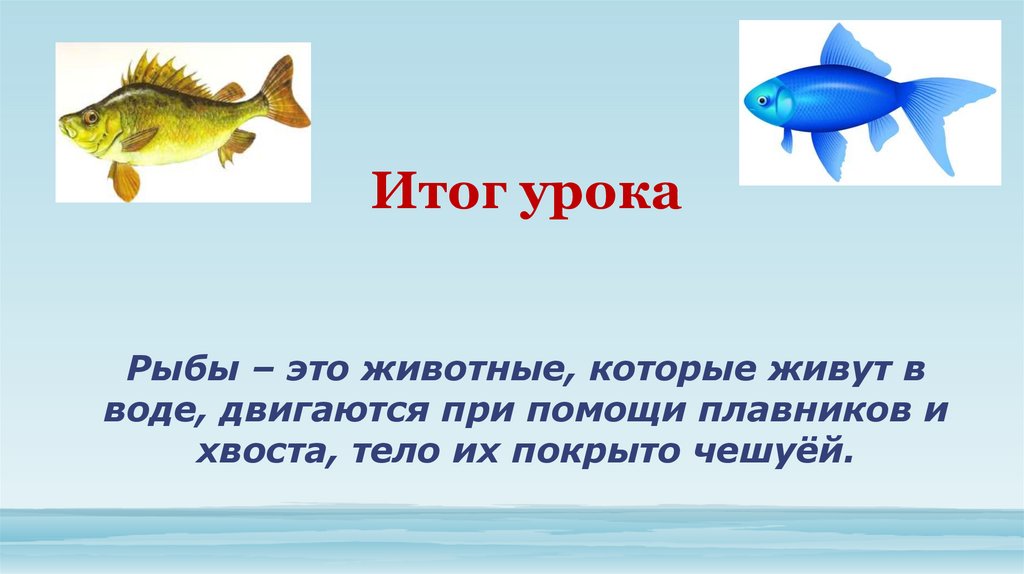 Итог урока

Рыбы – это животные, которые живут в воде, двигаются при помощи плавников и хвоста, тело их покрыто чешуёй.